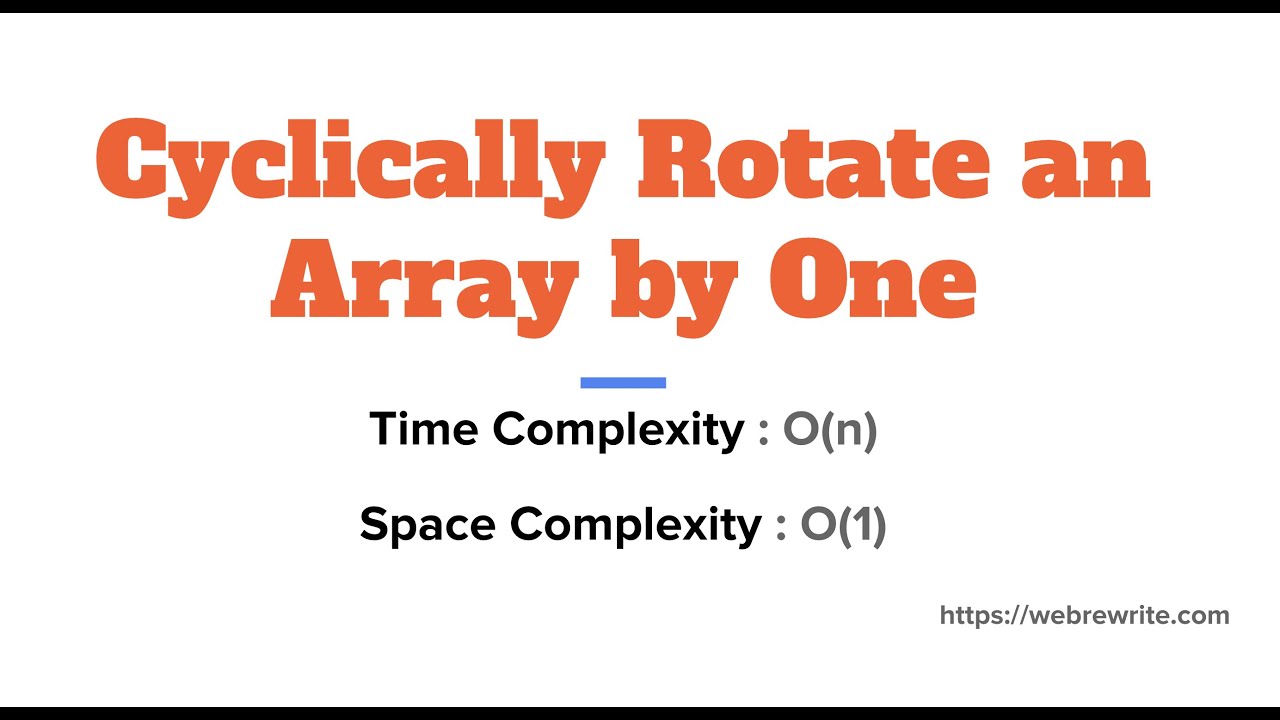 Cyclically Rotate an Array by One

Time Complexity : O(n)

Space Complexity : O(1)

https://webrewrite.com